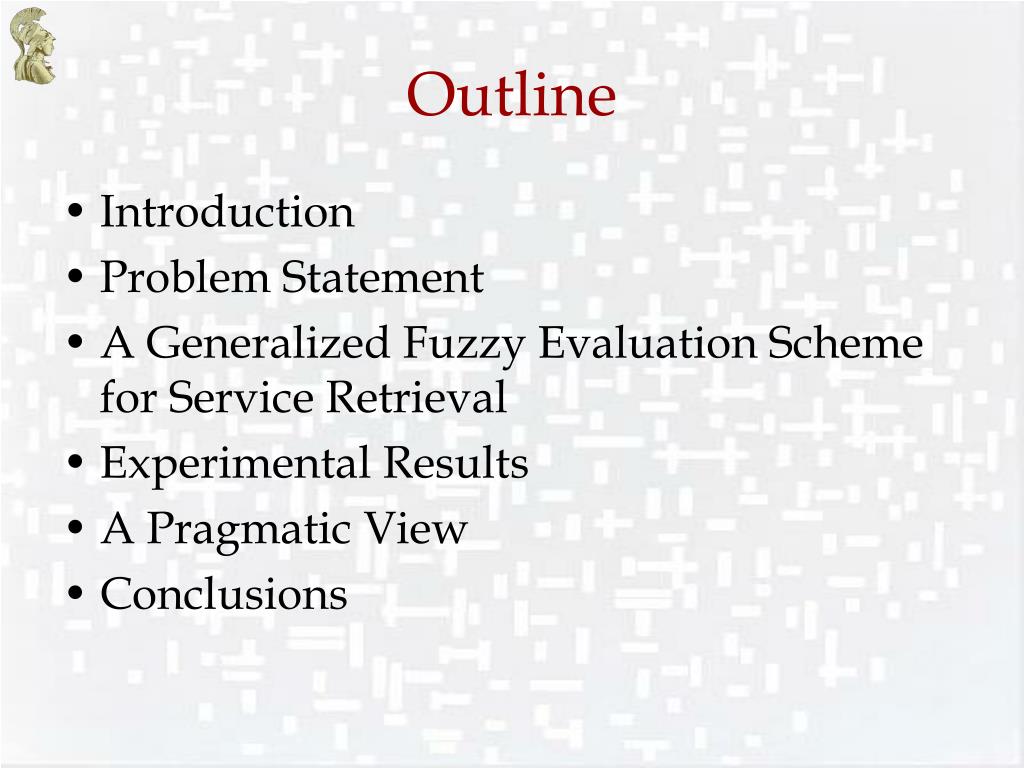 Outline

• Introduction
• Problem Statement
• A Generalized Fuzzy Evaluation Scheme for Service Retrieval
• Experimental Results
• A Pragmatic View
• Conclusions